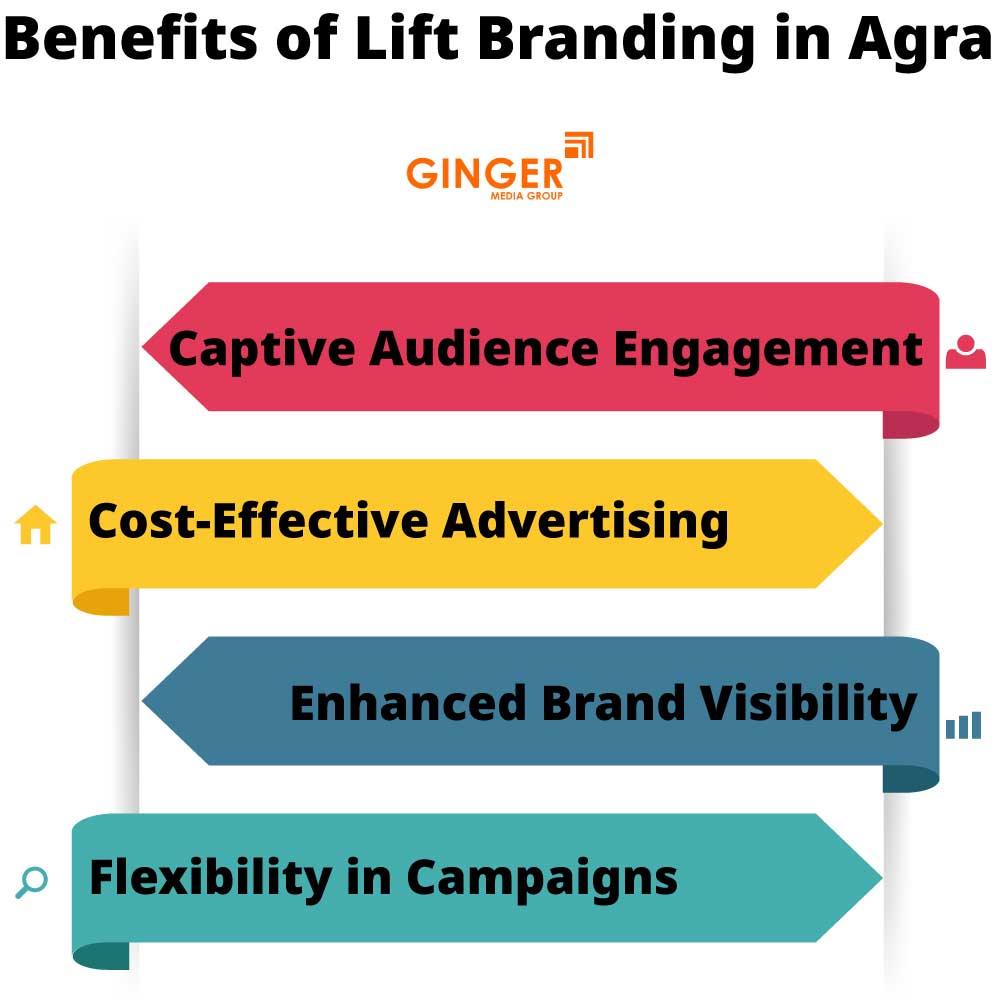 Benefits of Lift Branding in Agra

GINGER
MEDIA GROUP

Captive Audience Engagement

Cost-Effective Advertising

Enhanced Brand Visibility

Flexibility in Campaigns